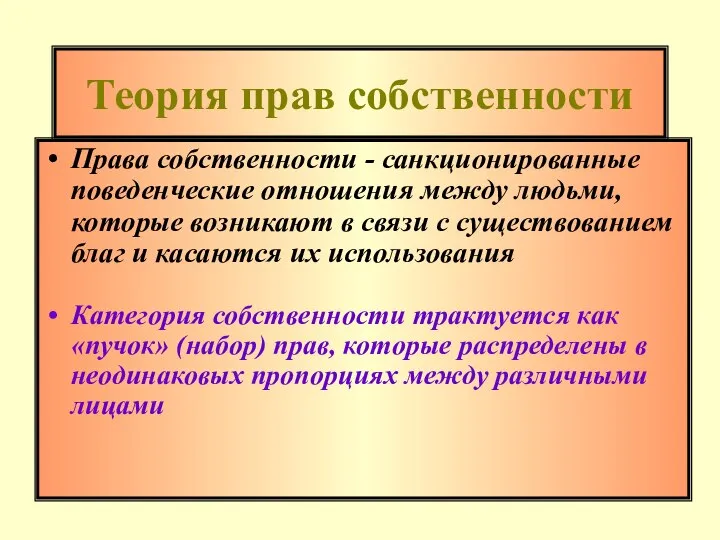 Теория прав собственности

• Права собственности - санкционированные поведенческие отношения между людьми, которые возникают в связи с существованием благ и касаются их использования

• Категория собственности трактуется как «пучок» (набор) прав, которые распределены в неодинаковых пропорциях между различными лицами